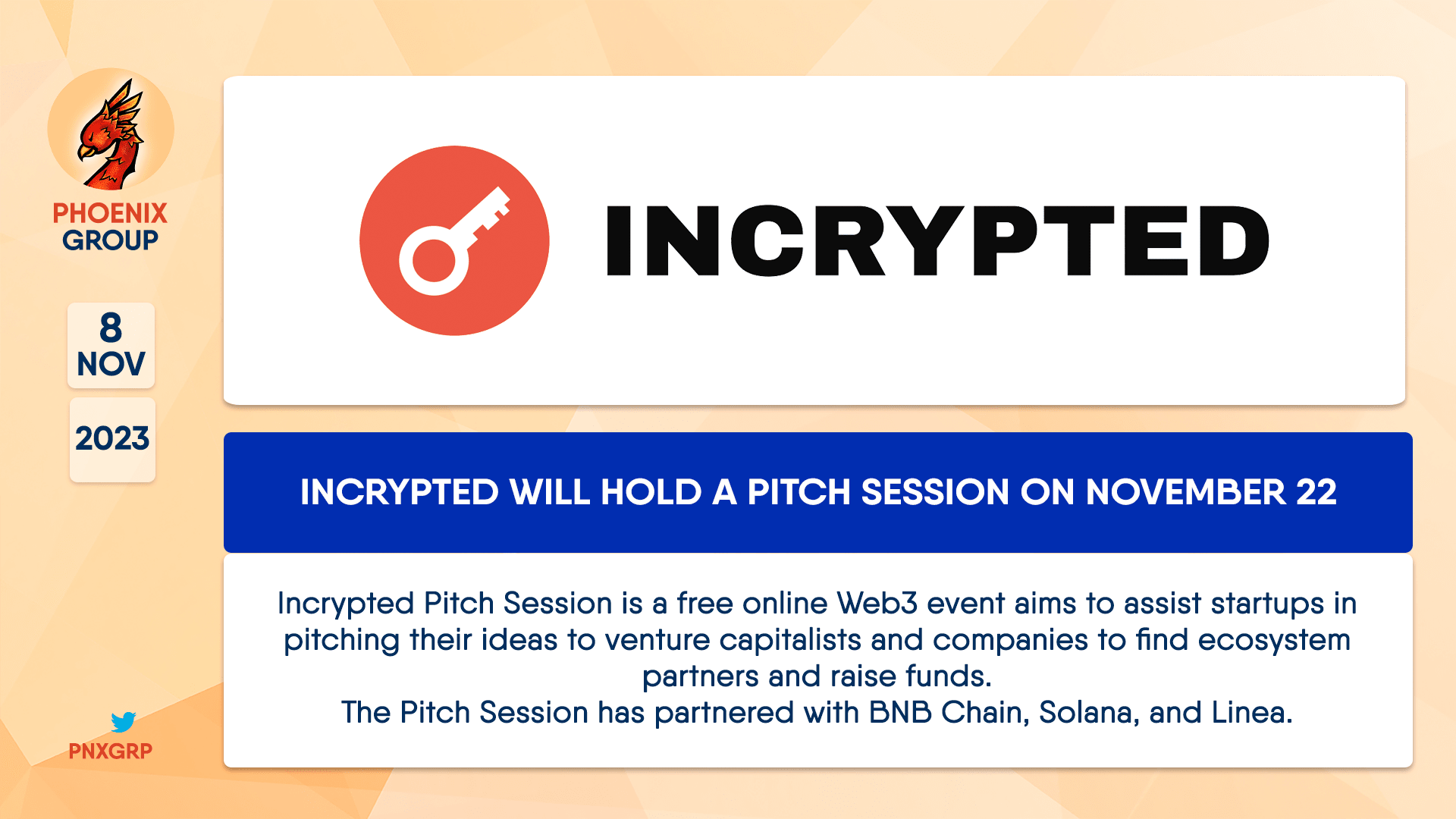 PHOENIX GROUP

8 NOV

2023

PNXGRP

INCRYPTED

INCRYPTED WILL HOLD A PITCH SESSION ON NOVEMBER 22

Incrypted Pitch Session is a free online Web3 event aims to assist startups in pitching their ideas to venture capitalists and companies to find ecosystem partners and raise funds.
The Pitch Session has partnered with BNB Chain, Solana, and Linea.